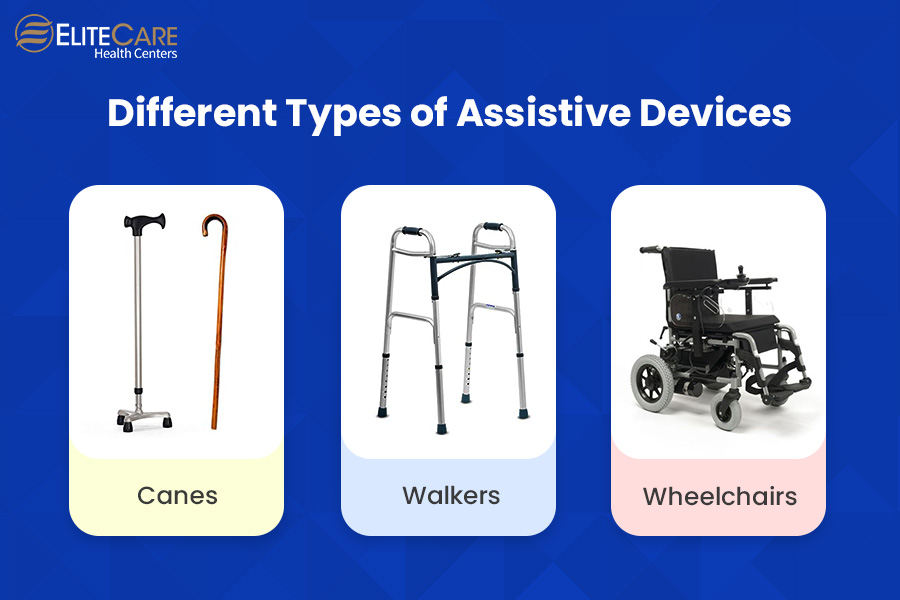 ELITECARE
Health Centers

Different Types of Assistive Devices

Canes

Walkers

Wheelchairs